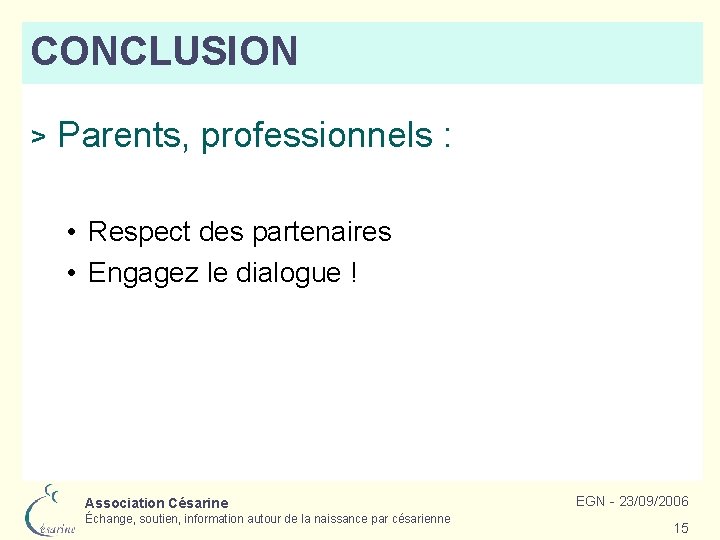 CONCLUSION

> Parents, professionnels :

• Respect des partenaires
• Engagez le dialogue !

Césarine

Association Césarine
Échange, soutien, information autour de la naissance par césarienne

EGN - 23/09/2006

15